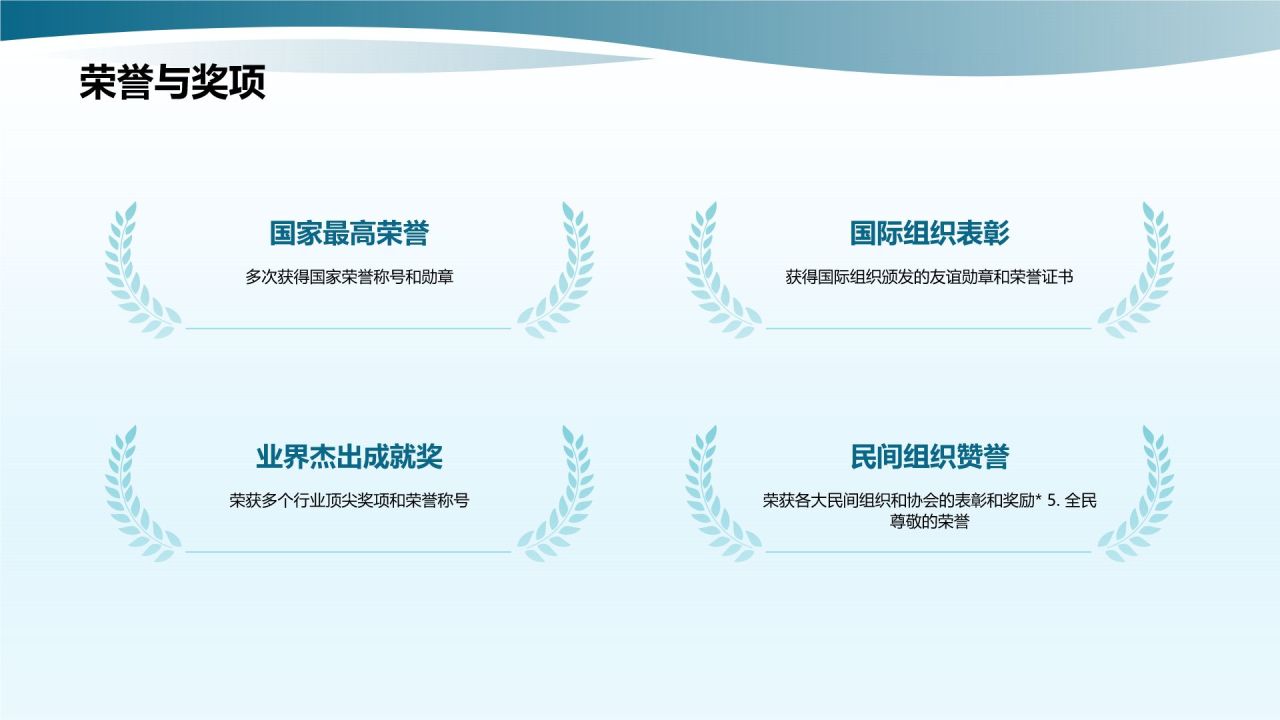 荣誉与奖项

国家最高荣誉

多次获得国家荣誉称号和勋章

国际组织表彰

获得国际组织颁发的友谊勋章和荣誉证书

业界杰出成就奖

荣获多个行业顶尖奖项和荣誉称号

民间组织赞誉

荣获各大民间组织和协会的表彰和奖励* 5. 全民尊敬的荣誉